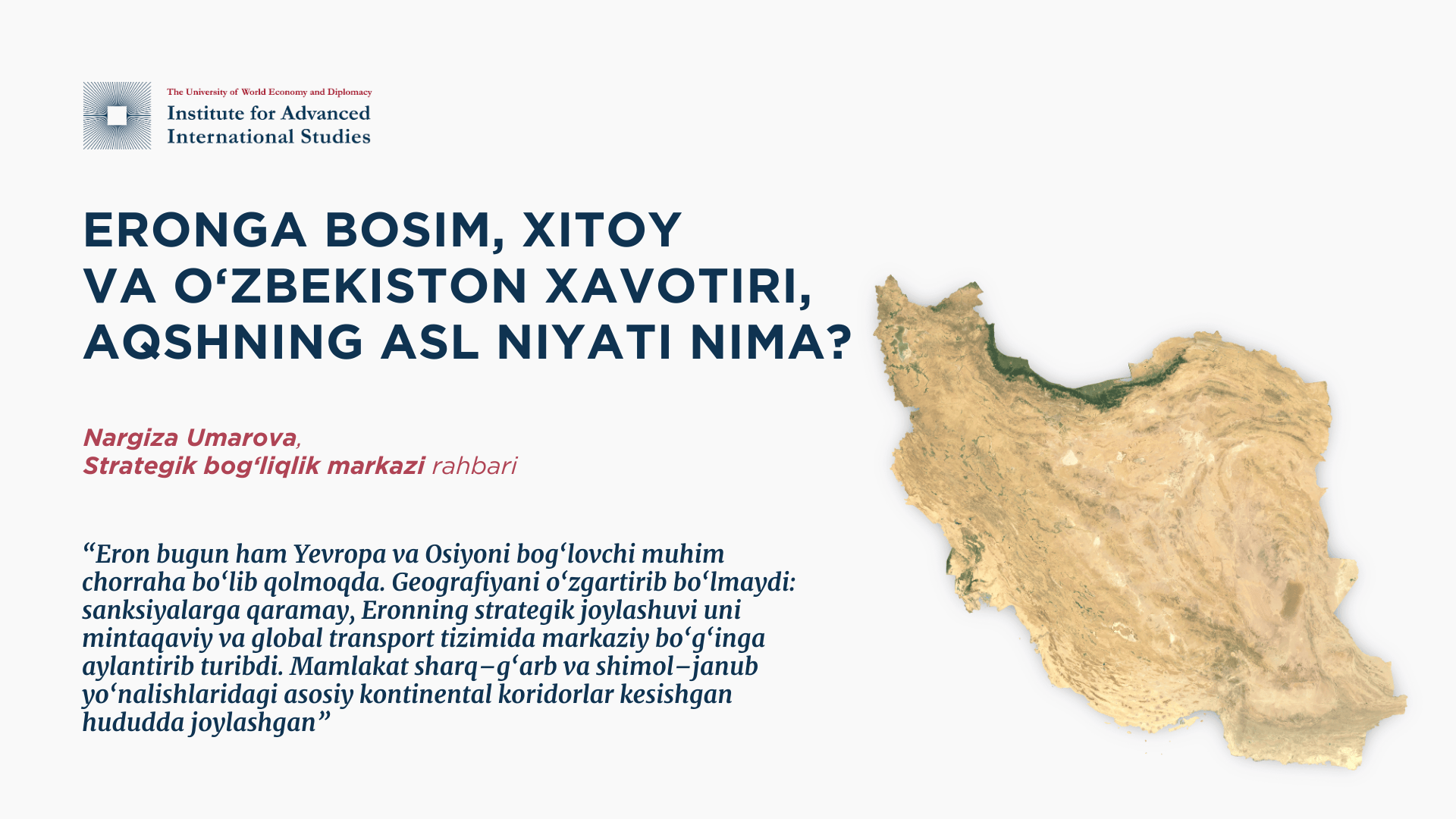 The University of World Economy and Diplomacy
Institute for Advanced International Studies

ERONGA BOSIM, XITOY VA O‘ZBEKISTON XAVOTIRI, AQSHNING ASL NIYATI NIMA?

Nargiza Umarova,
Strategik bog‘liqlik markazi rahbari

“Eron bugun ham Yevropa va Osiyoni bog‘lovchi muhim chorraha bo‘lib qolmoqda. Geografiyani o‘zgartirib bo‘lmaydi: sanksiyalarga qaramay, Eronning strategik joylashuvi uni mintaqaviy va global transport tizimida markaziy bo‘g‘inga aylantirib turibdi. Mamlakat sharq–g‘arb va shimol–janub yo‘nalishlaridagi asosiy kontinental koridorlar kesishgan hududda joylashgan”